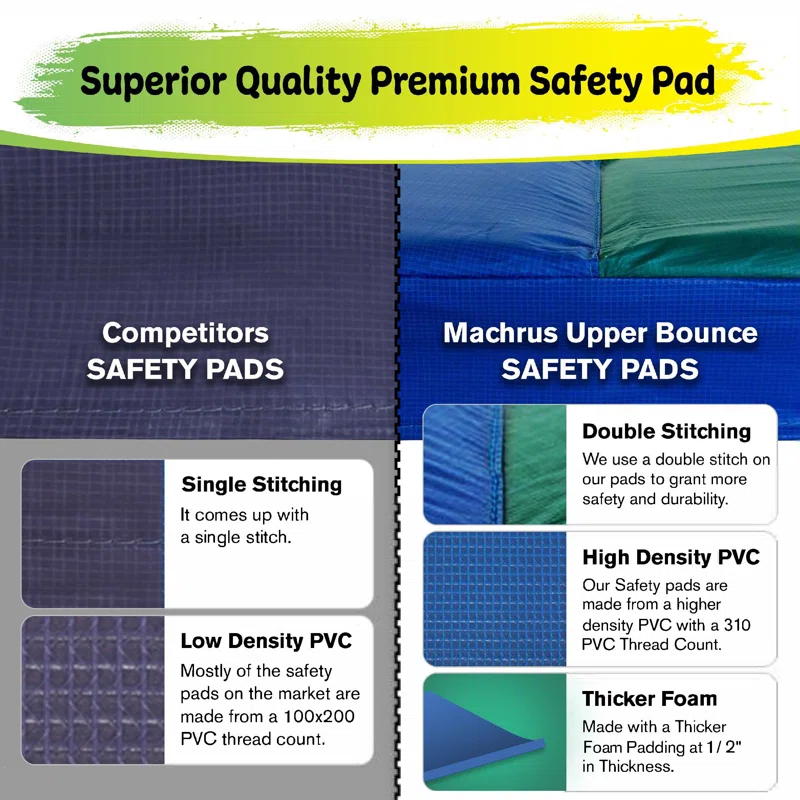 Superior Quality Premium Safety Pad

Competitors
SAFETY PADS

Single Stitching
It comes up with a single stitch.

Low Density PVC
Mostly of the safety pads on the market are made from a 100x200 PVC thread count.

Machrus Upper Bounce
SAFETY PADS

Double Stitching
We use a double stitch on our pads to grant more safety and durability.

High Density PVC
Our Safety pads are made from a higher density PVC with a 310 PVC Thread Count.

Thicker Foam
Made with a Thicker Foam Padding at 1/ 2" in Thickness.